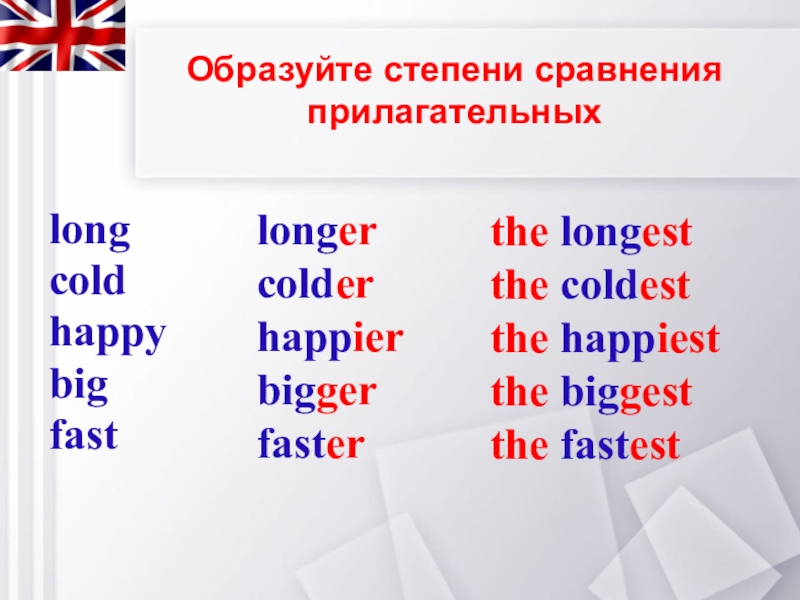 Образуйте степени сравнения прилагательных

long
cold
happy
big
fast

longer
colder
happier
bigger
faster

the longest
the coldest
the happiest
the biggest
the fastest